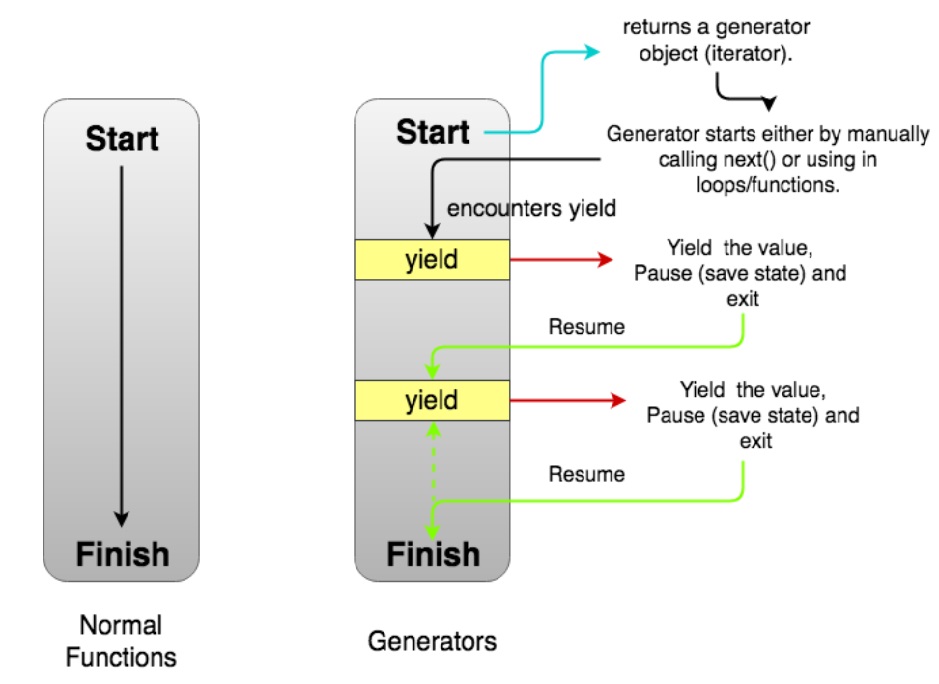 Start

Finish

Normal Functions

Start

returns a generator object (iterator).

Generator starts either by manually calling next() or using in loops/functions.

encounters yield

yield

Yield the value, Pause (save state) and exit

Resume

yield

Yield the value, Pause (save state) and exit

Resume

Finish

Generators